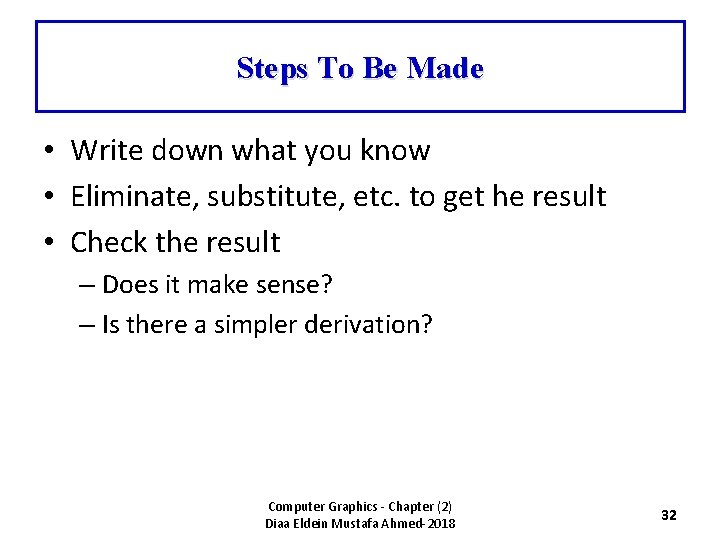 Steps To Be Made

• Write down what you know
• Eliminate, substitute, etc. to get he result
• Check the result
– Does it make sense?
– Is there a simpler derivation?

Computer Graphics - Chapter (2)
Diaa Eldein Mustafa Ahmed-2018

32